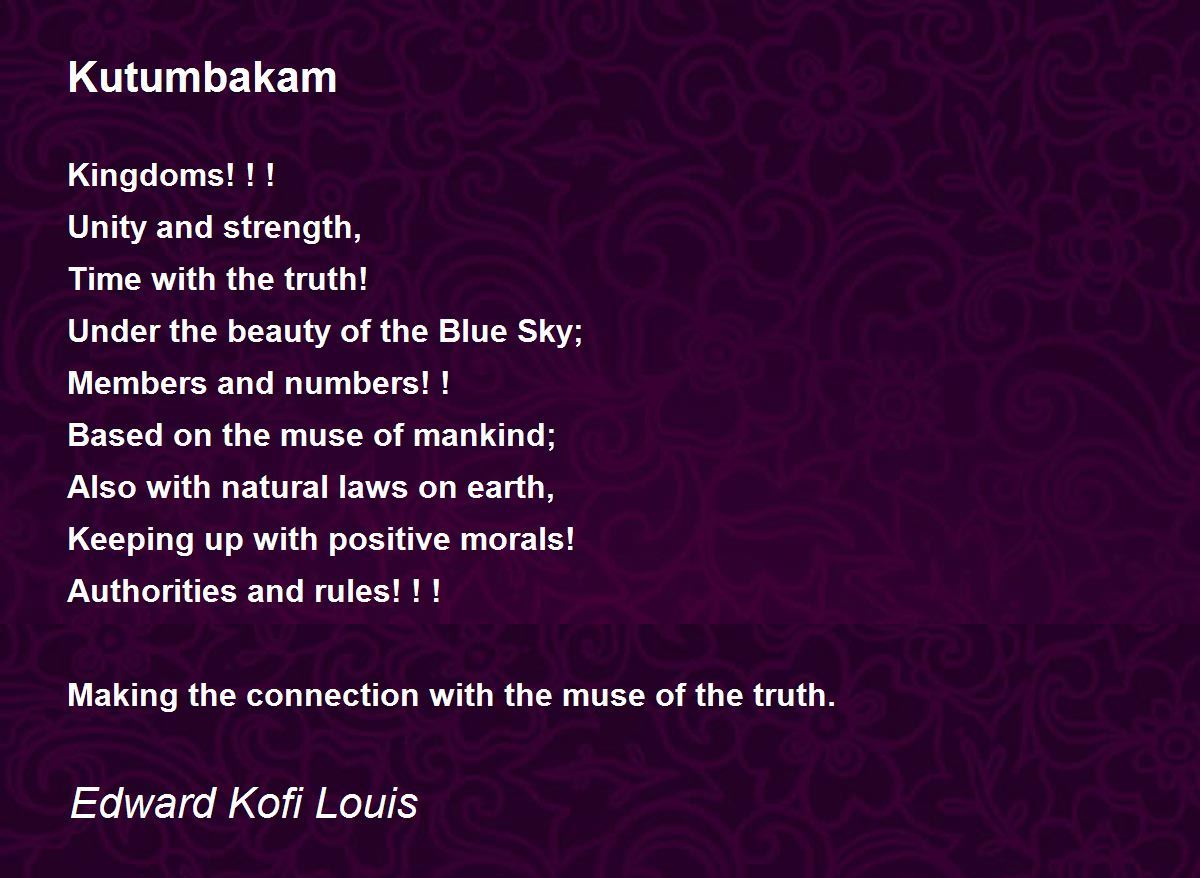 Kutumbakam

Kingdoms! ! !
Unity and strength,
Time with the truth!
Under the beauty of the Blue Sky;
Members and numbers! !
Based on the muse of mankind;
Also with natural laws on earth,
Keeping up with positive morals!
Authorities and rules! ! !

Making the connection with the muse of the truth.

Edward Kofi Louis